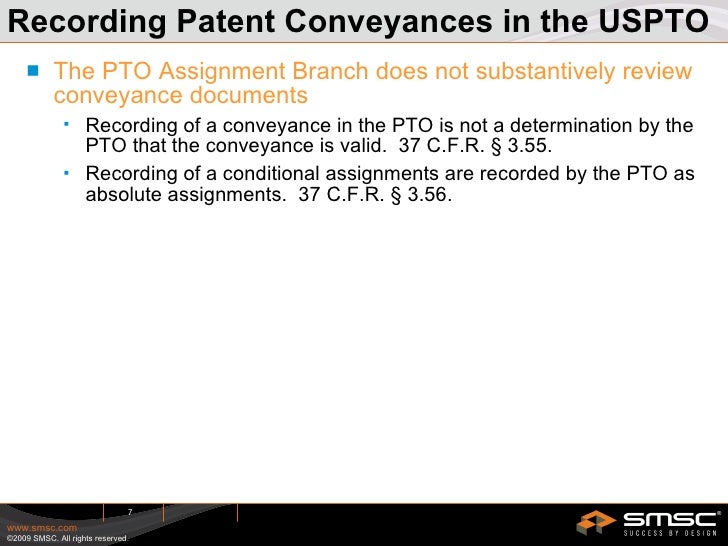 Recording Patent Conveyances in the USPTO

The PTO Assignment Branch does not substantively review conveyance documents

Recording of a conveyance in the PTO is not a determination by the PTO that the conveyance is valid.  37 C.F.R. § 3.55.

Recording of a conditional assignments are recorded by the PTO as absolute assignments.  37 C.F.R. § 3.56.

7

www.smsc.com
©2009 SMSC. All rights reserved.

SMSC®
SUCCESS BY DESIGN